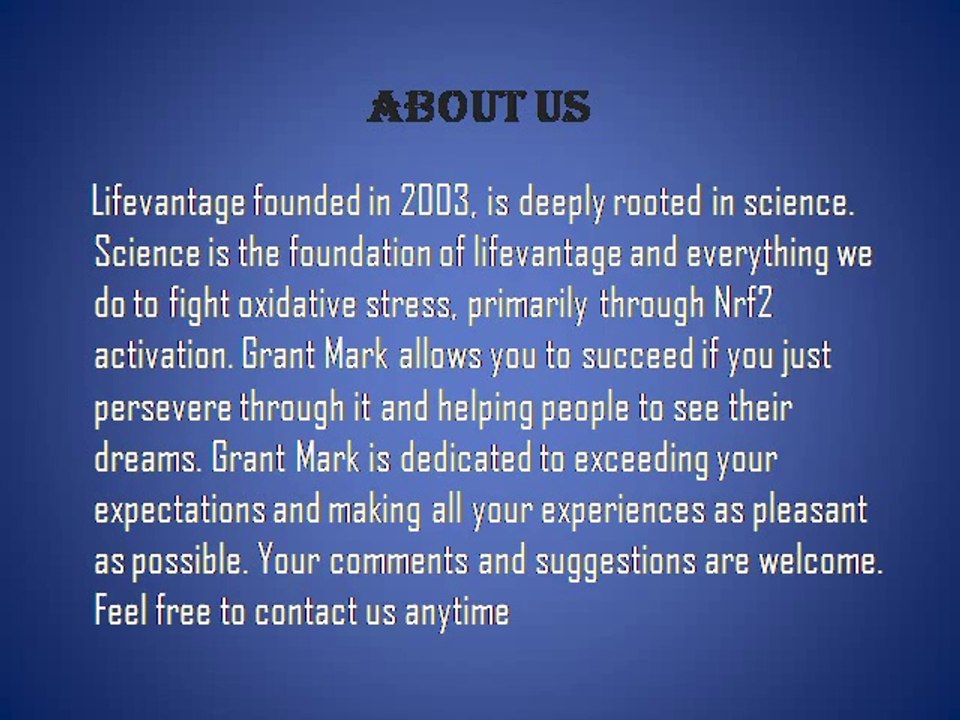 ABOUT US

Lifevantage founded in 2003, is deeply rooted in science. Science is the foundation of lifevantage and everything we do to fight oxidative stress, primarily through Nrf2 activation. Grant Mark allows you to succeed if you just persevere through it and helping people to see their dreams. Grant Mark is dedicated to exceeding your expectations and making all your experiences as pleasant as possible. Your comments and suggestions are welcome. Feel free to contact us anytime